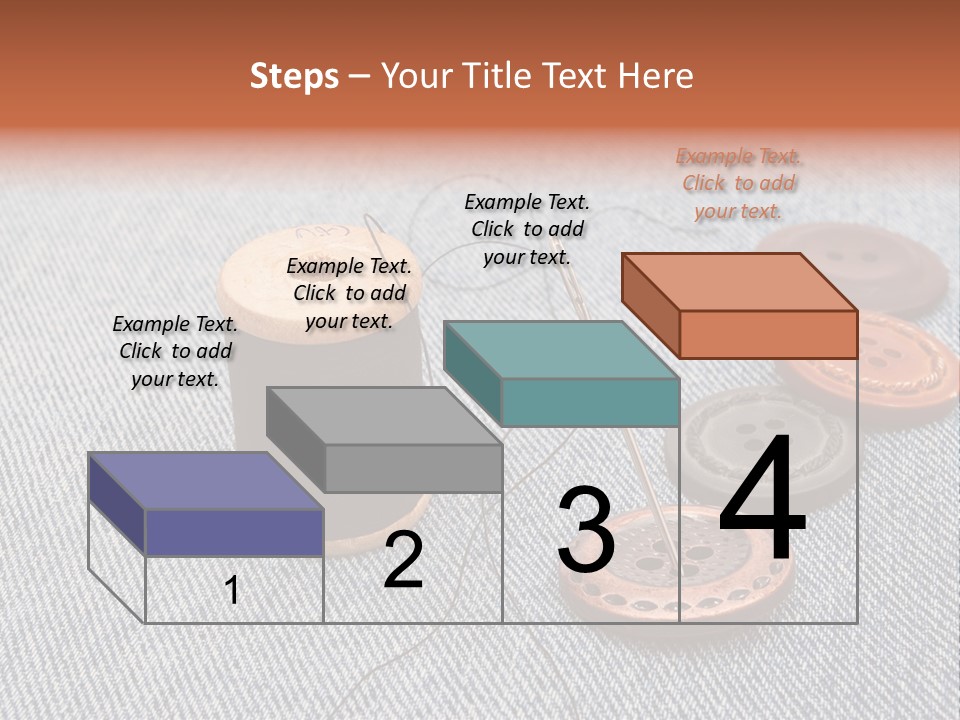 Steps – Your Title Text Here

Example Text. Click to add your text.

Example Text. Click to add your text.

Example Text. Click to add your text.

Example Text. Click to add your text.

1

2

3

4